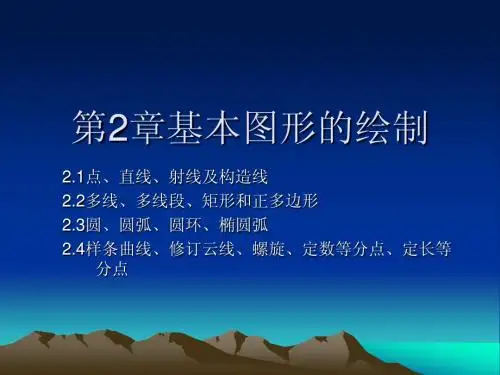 第2章基本图形的绘制

2.1点、直线、射线及构造线

2.2多线、多线段、矩形和正多边形

2.3圆、圆弧、圆环、椭圆弧

2.4样条曲线、修订云线、螺旋、定数等分点、定长等分点